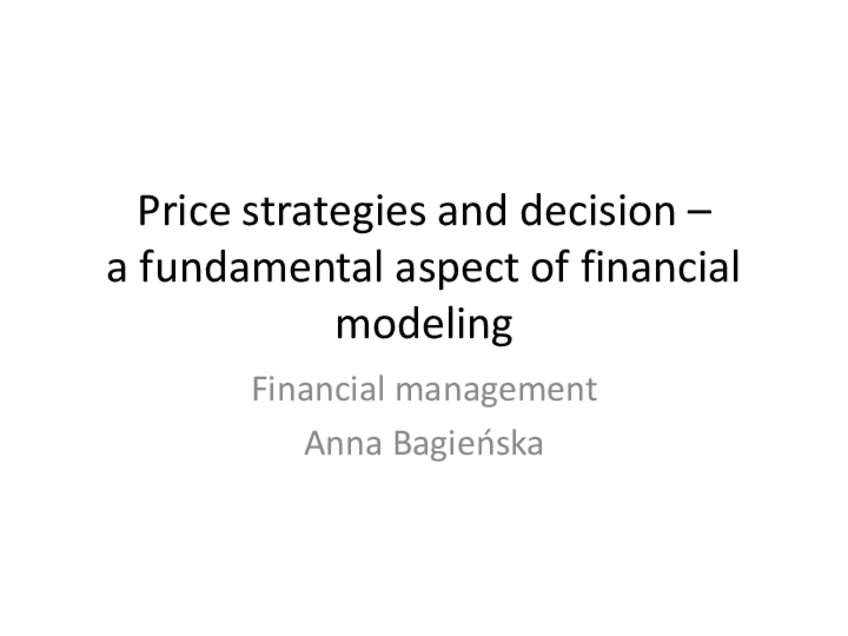 Price strategies and decision – a fundamental aspect of financial modeling

Financial management

Anna Bagieńska